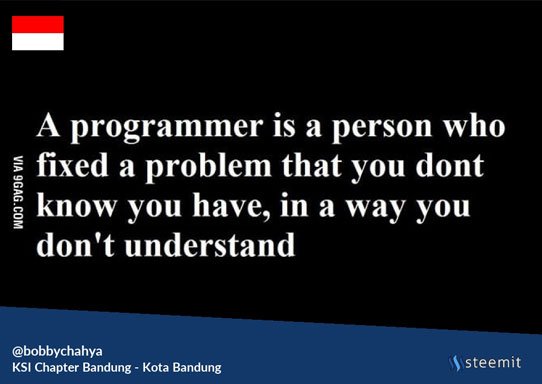 VIA 9GAG.COM

A programmer is a person who fixed a problem that you dont know you have, in a way you don't understand

@bobbychahya
KSI Chapter Bandung - Kota Bandung

steemit